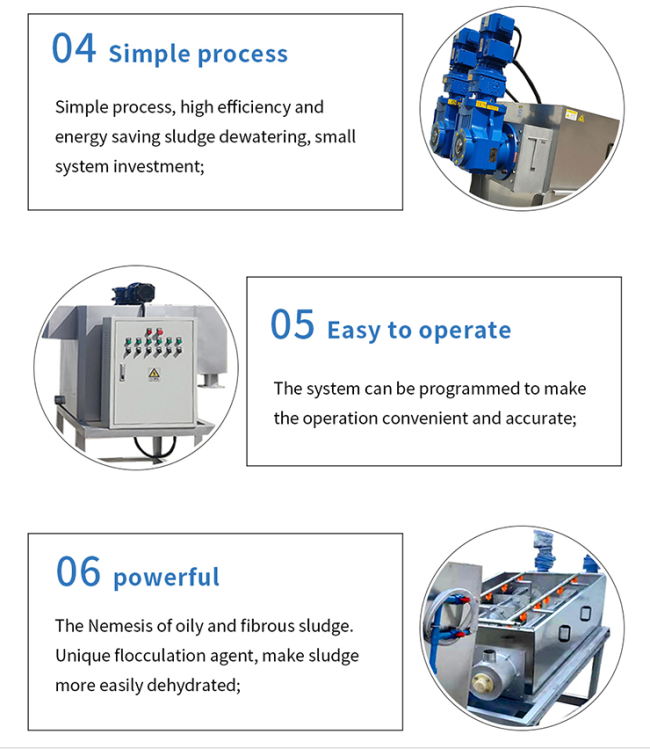 04 Simple process

Simple process, high efficiency and energy saving sludge dewatering, small system investment;

05 Easy to operate

The system can be programmed to make the operation convenient and accurate;

06 powerful

The Nemesis of oily and fibrous sludge. Unique flocculation agent, make sludge more easily dehydrated;